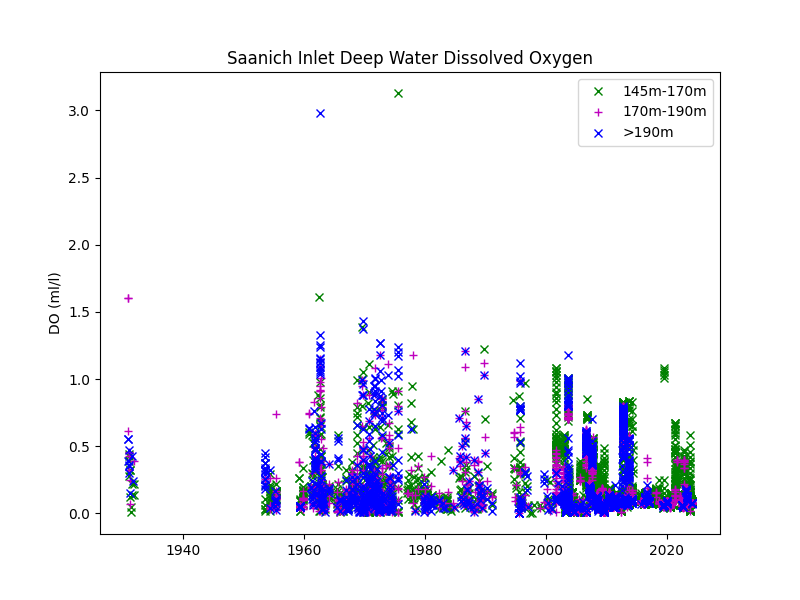 Saanich Inlet Deep Water Dissolved Oxygen

145m-170m
170m-190m
>190m

DO (ml/l)

3.0
2.5
2.0
1.5
1.0
0.5
0.0

1940
1960
1980
2000
2020